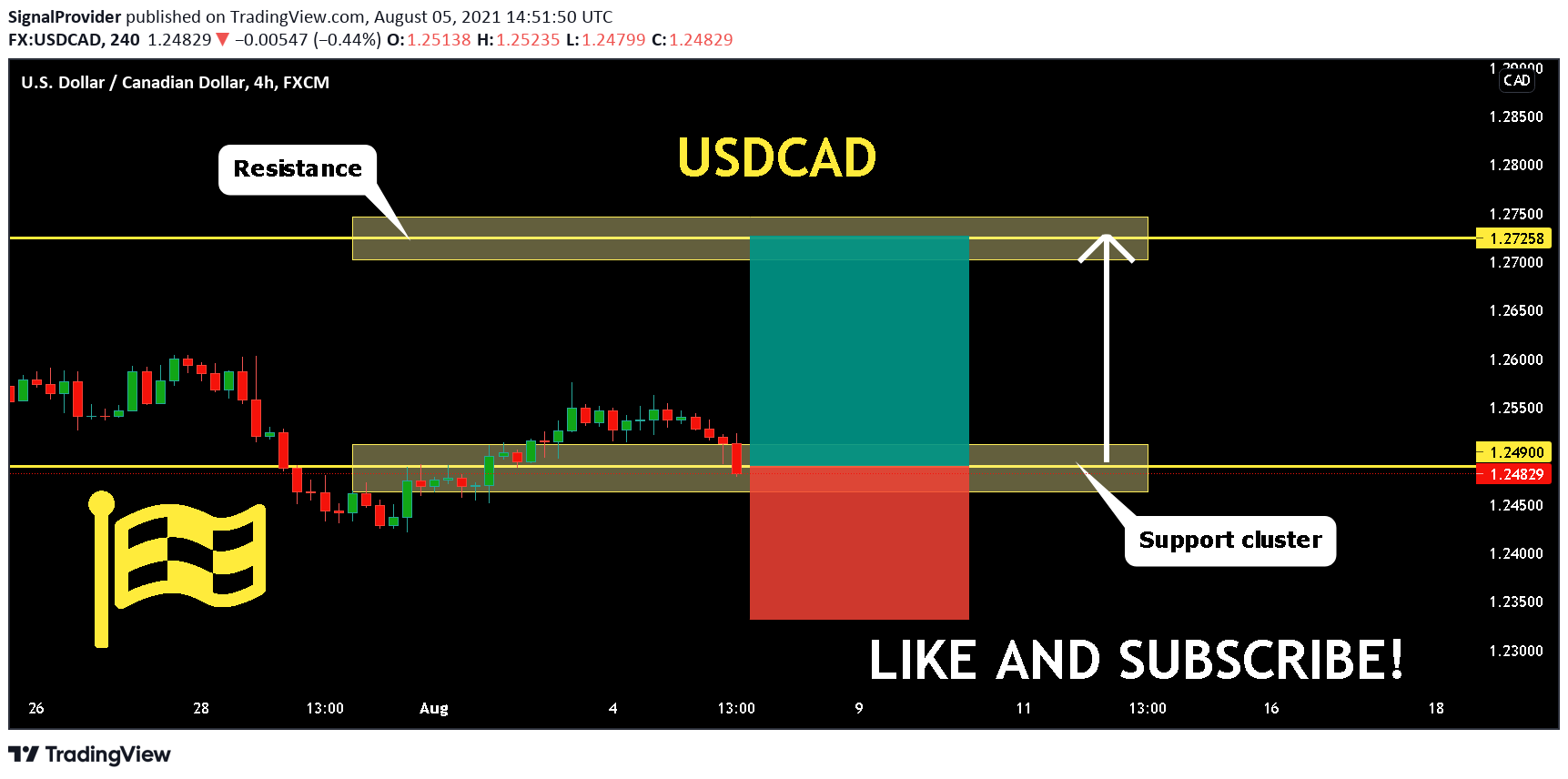 SignalProvider published on TradingView.com, August 05, 2021 14:51:50 UTC
FX:USDCAD, 240 1.24829 ▼ −0.00547 (−0.44%) O:1.25138 H:1.25235 L:1.24799 C:1.24829

U.S. Dollar / Canadian Dollar, 4h, FXCM

USDCAD

Resistance

Support cluster

LIKE AND SUBSCRIBE!

1.29000
CAD
1.28500
1.28000
1.27500
1.27258
1.27000
1.26500
1.26000
1.25500
1.24900
1.24829
1.24500
1.24000
1.23500
1.23000

26 28 13:00 Aug 4 13:00 9 11 13:00 16 18

TradingView